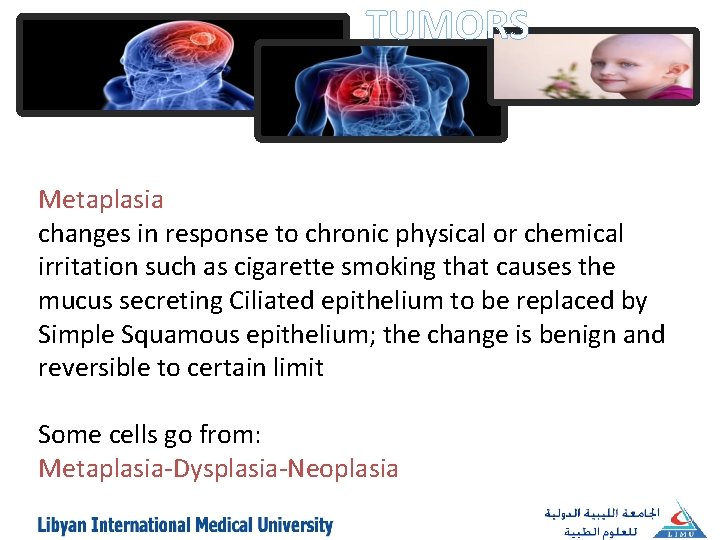 TUMORS

Metaplasia
changes in response to chronic physical or chemical irritation such as cigarette smoking that causes the mucus secreting Ciliated epithelium to be replaced by Simple Squamous epithelium; the change is benign and reversible to certain limit

Some cells go from:
Metaplasia-Dysplasia-Neoplasia

Libyan International Medical University

الجامعة الليبية الدولية
للعلوم الطبية
LIMU